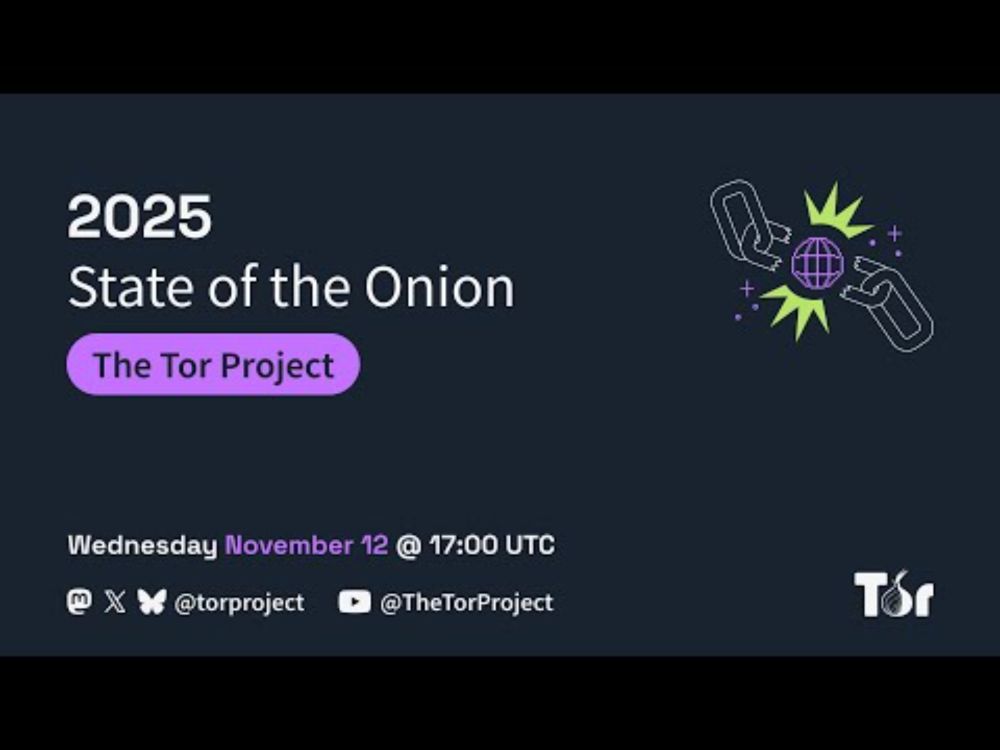 2025
State of the Onion

The Tor Project

Wednesday November 12 @ 17:00 UTC

@torproject @TheTorProject

Tor